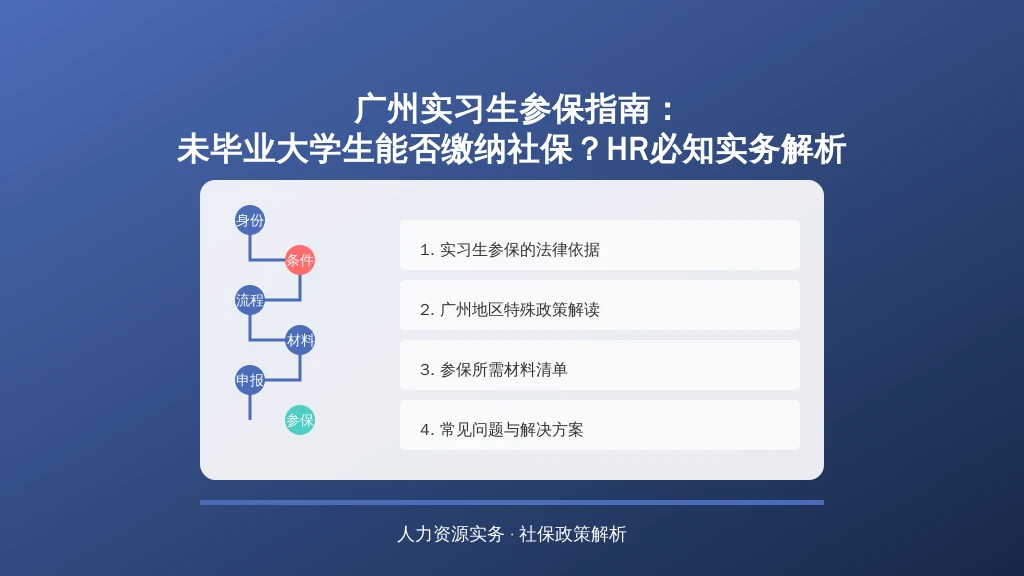 广州实习生参保指南：
未毕业大学生能否缴纳社保？HR必知实务解析

身份
条件
流程
材料
申报
参保

1. 实习生参保的法律依据

2. 广州地区特殊政策解读

3. 参保所需材料清单

4. 常见问题与解决方案

人力资源实务 · 社保政策解析